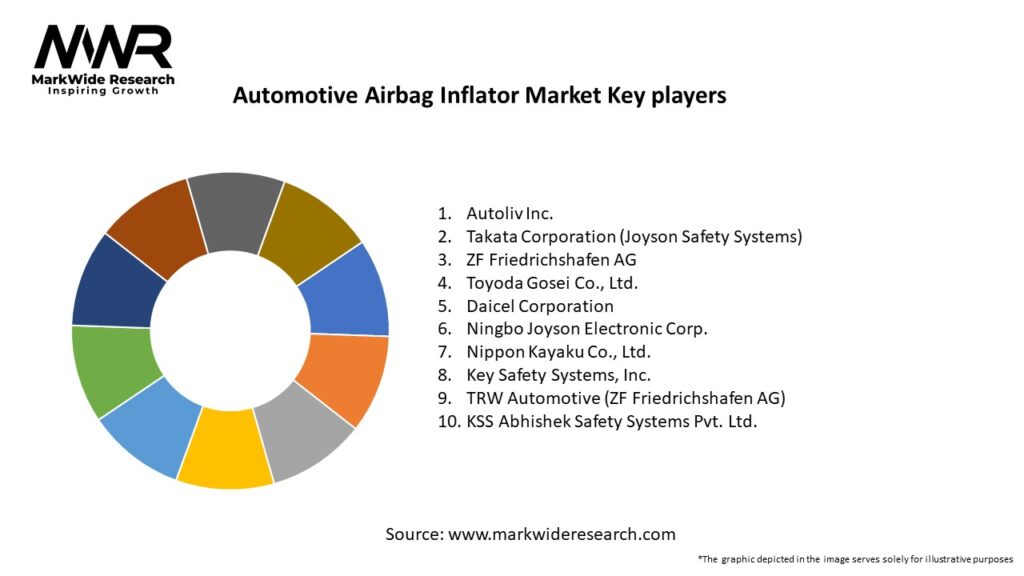 MWR
MarkWide Research
Inspiring Growth

Automotive Airbag Inflator Market Key players

1. Autoliv Inc.
2. Takata Corporation (Joyson Safety Systems)
3. ZF Friedrichshafen AG
4. Toyoda Gosei Co., Ltd.
5. Daicel Corporation
6. Ningbo Joyson Electronic Corp.
7. Nippon Kayaku Co., Ltd.
8. Key Safety Systems, Inc.
9. TRW Automotive (ZF Friedrichshafen AG)
10. KSS Abhishek Safety Systems Pvt. Ltd.

Source: www.markwideresearch.com

*The graphic depicted in the image serves solely for illustrative purposes